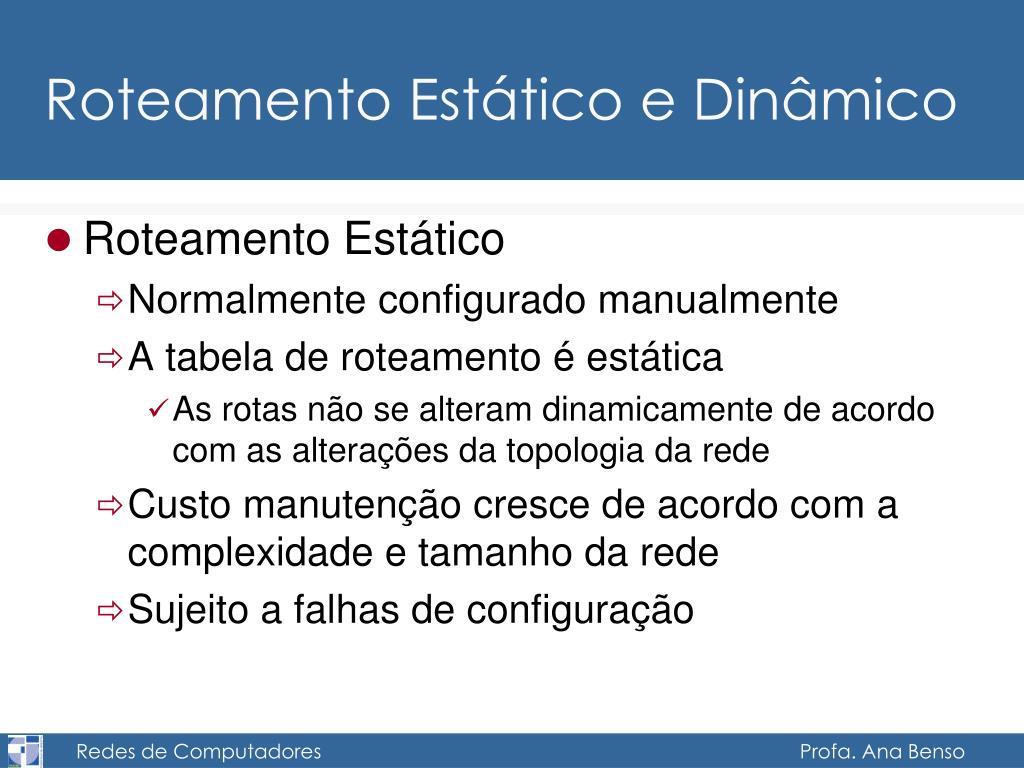 Roteamento Estático e Dinâmico

Roteamento Estático

Normalmente configurado manualmente

A tabela de roteamento é estática

As rotas não se alteram dinamicamente de acordo com as alterações da topologia da rede

Custo manutenção cresce de acordo com a complexidade e tamanho da rede

Sujeito a falhas de configuração

Redes de Computadores

Profa. Ana Benso